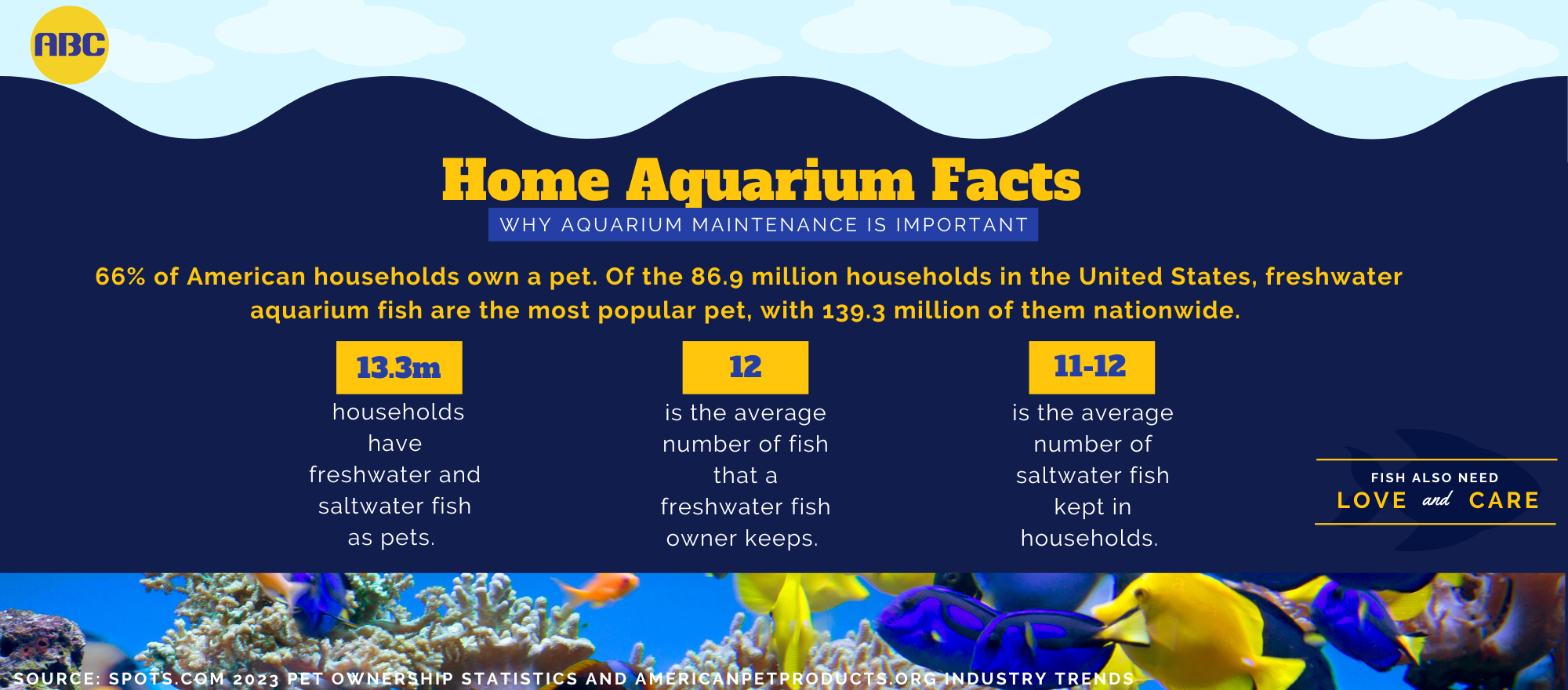 ABC

Home Aquarium Facts

WHY AQUARIUM MAINTENANCE IS IMPORTANT

66% of American households own a pet. Of the 86.9 million households in the United States, freshwater aquarium fish are the most popular pet, with 139.3 million of them nationwide.

13.3m
households have freshwater and saltwater fish as pets.

12
is the average number of fish that a freshwater fish owner keeps.

11-12
is the average number of saltwater fish kept in households.

FISH ALSO NEED
LOVE and CARE

SOURCE: SPOTS.COM 2023 PET OWNERSHIP STATISTICS AND AMERICANPETPRODUCTS.ORG INDUSTRY TRENDS